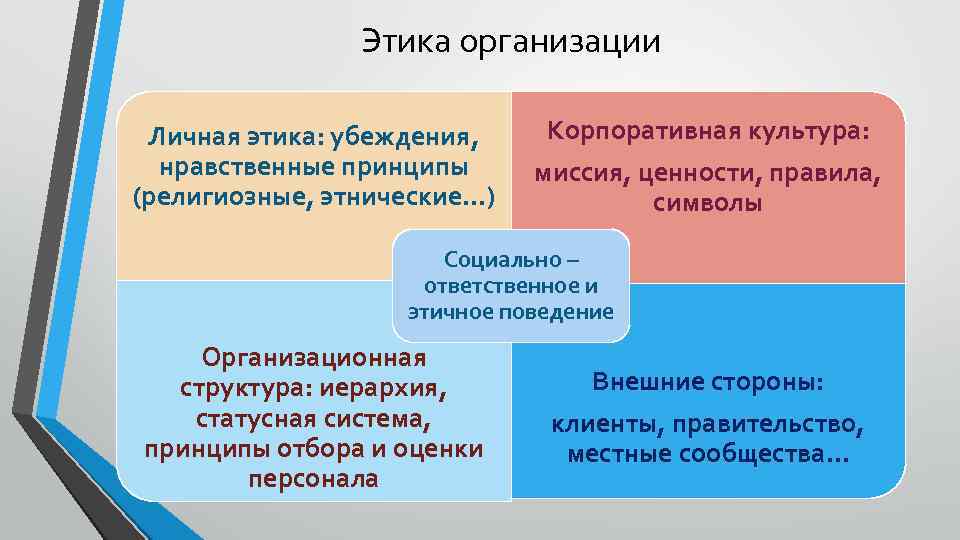 Этика организации

Личная этика: убеждения, нравственные принципы (религиозные, этнические…)

Корпоративная культура:

миссия, ценности, правила, символы

Социально – ответственное и этичное поведение

Организационная структура: иерархия, статусная система, принципы отбора и оценки персонала

Внешние стороны:

клиенты, правительство, местные сообщества…